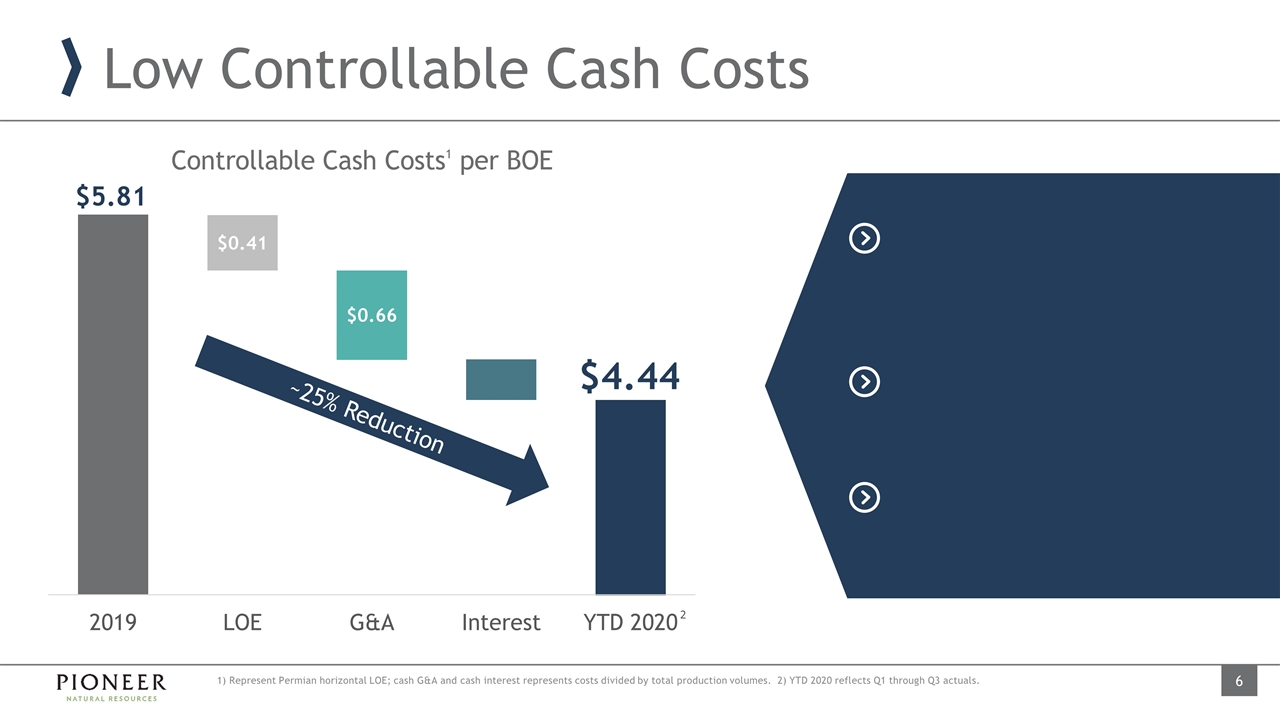 Low Controllable Cash Costs

Controllable Cash Costs$^1$ per BOE

$5.81

$0.41

$0.66

$4.44

~25% Reduction

2019 LOE G&A Interest YTD 2020$^2$

PIONEER
NATURAL RESOURCES

1) Represent Permian horizontal LOE; cash G&A and cash interest represents costs divided by total production volumes. 2) YTD 2020 reflects Q1 through Q3 actuals.

6